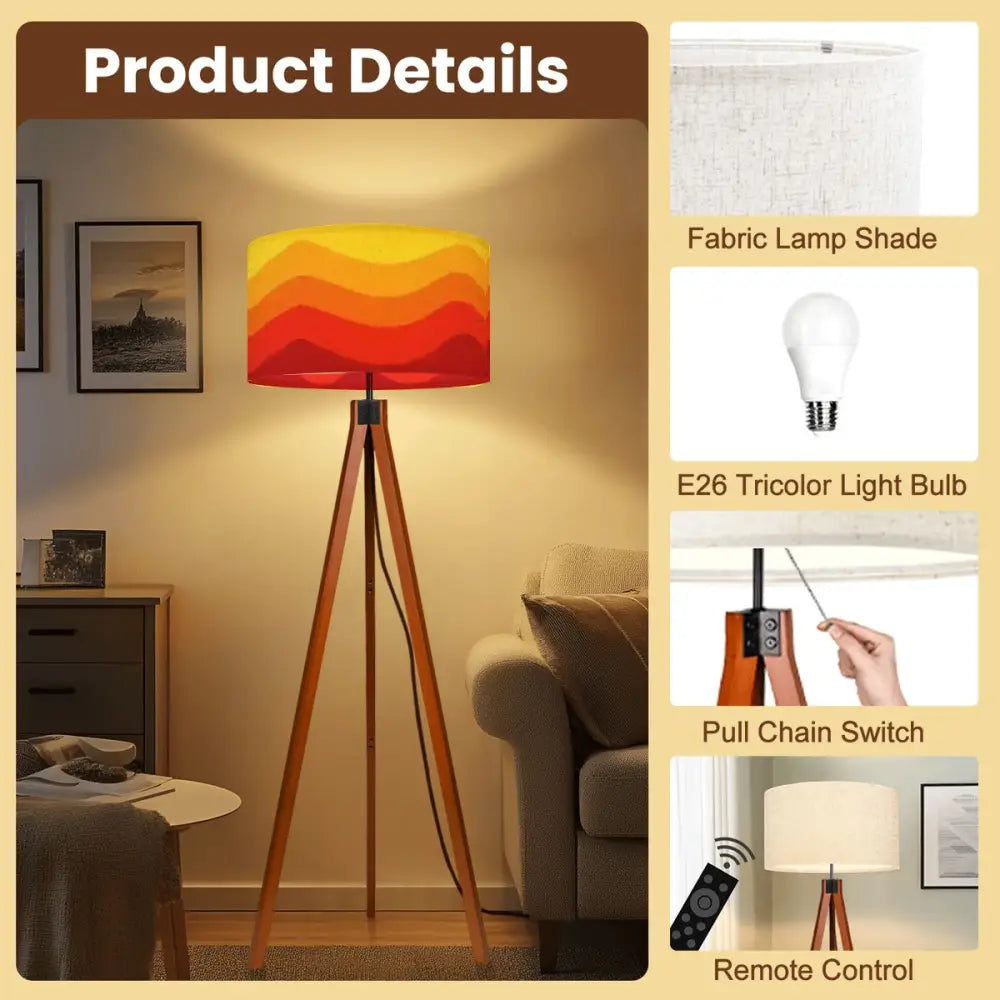 Product Details

Fabric Lamp Shade

E26 Tricolor Light Bulb

Pull Chain Switch

Remote Control